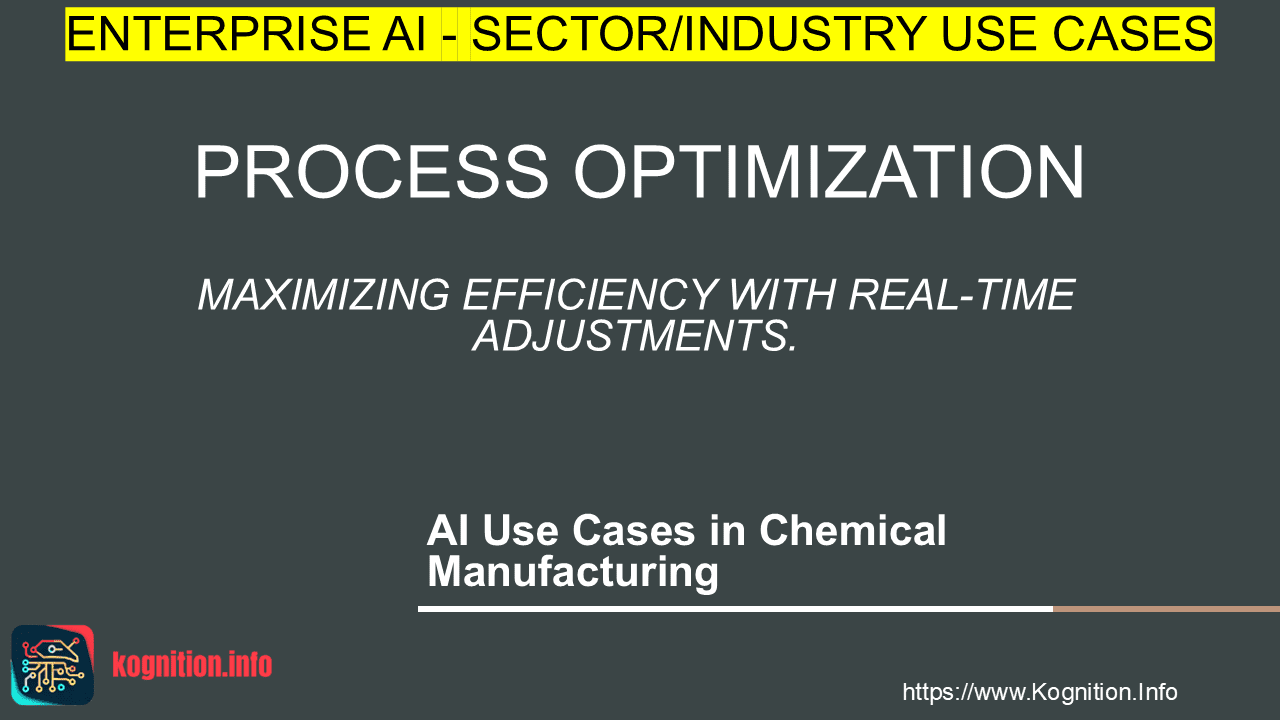 ENTERPRISE AI - SECTOR/INDUSTRY USE CASES

PROCESS OPTIMIZATION

MAXIMIZING EFFICIENCY WITH REAL-TIME ADJUSTMENTS.

AI Use Cases in Chemical Manufacturing

kognition.info

https://www.Kognition.Info